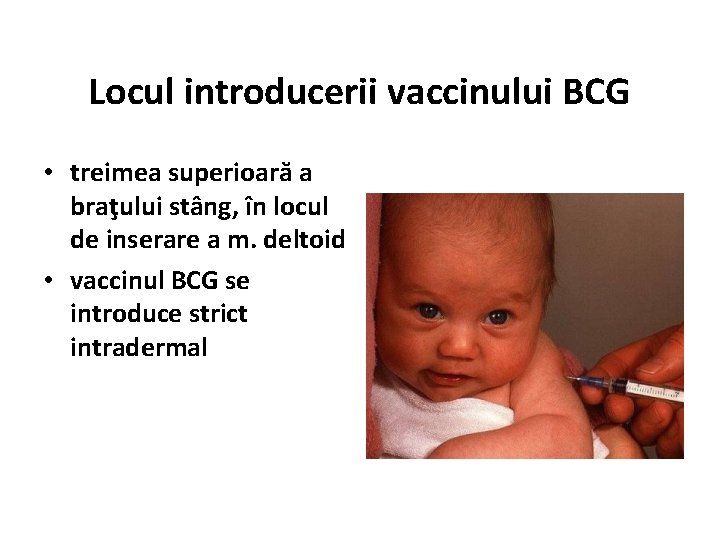 Locul introducerii vaccinului BCG

• treimea superioară a braţului stâng, în locul de inserare a m. deltoid
• vaccinul BCG se introduce strict intradermal